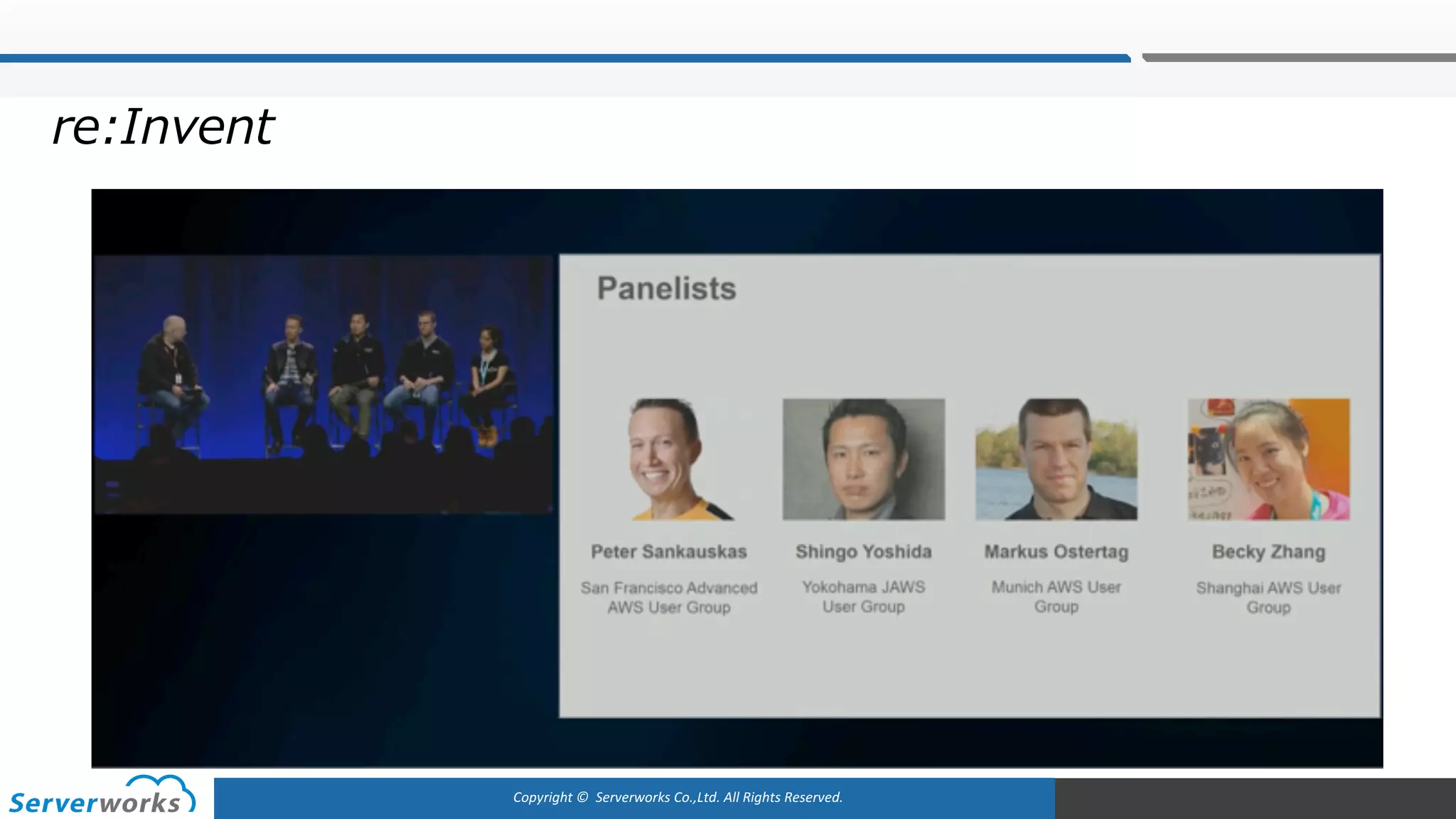 re:Invent

Panelists

Peter Sankauskas
San Francisco Advanced AWS User Group

Shingo Yoshida
Yokohama JAWS User Group

Markus Ostertag
Munich AWS User Group

Becky Zhang
Shanghai AWS User Group

Serverworks

Copyright © Serverworks Co.,Ltd. All Rights Reserved.